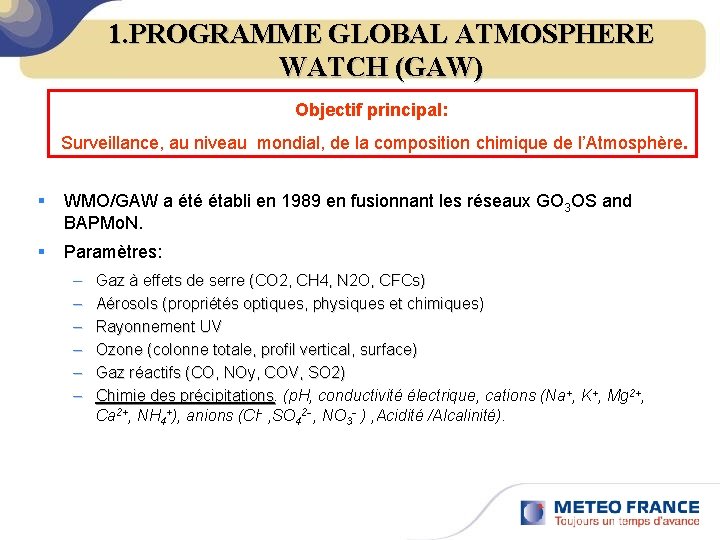 1.PROGRAMME GLOBAL ATMOSPHERE WATCH (GAW)

Objectif principal:

Surveillance, au niveau mondial, de la composition chimique de l'Atmosphère.

▪ WMO/GAW a été établi en 1989 en fusionnant les réseaux $GO_3OS$ and BAPMoN.

▪ Paramètres:

– Gaz à effets de serre (CO2, CH4, N2O, CFCs)
– Aérosols (propriétés optiques, physiques et chimiques)
– Rayonnement UV
– Ozone (colonne totale, profil vertical, surface)
– Gaz réactifs (CO, NOy, COV, SO2)
– Chimie des précipitations. (pH, conductivité électrique, cations ($Na^+$, $K^+$, $Mg^{2+}$, $Ca^{2+}$, $NH_4^+$), anions ($Cl^-$ ,$SO_4^{2-}$, $NO_3^-$ ) ,Acidité /Alcalinité).

METEO FRANCE
Toujours un temps d'avance